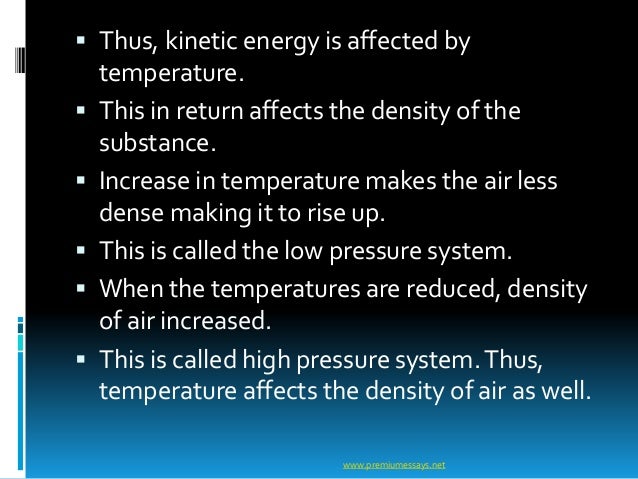 ▪ Thus, kinetic energy is affected by temperature.

▪ This in return affects the density of the substance.

▪ Increase in temperature makes the air less dense making it to rise up.

▪ This is called the low pressure system.

▪ When the temperatures are reduced, density of air increased.

▪ This is called high pressure system. Thus, temperature affects the density of air as well.

www.premiumessays.net